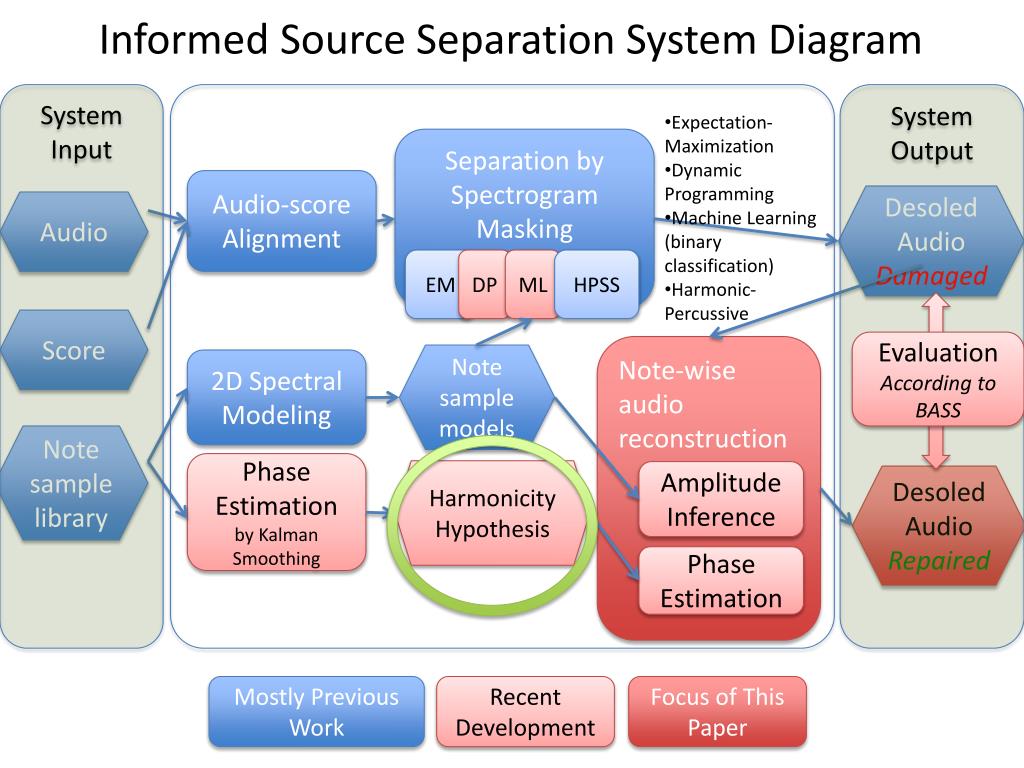 Informed Source Separation System Diagram

System Input

Audio

Score

Note sample library

Audio-score Alignment

Separation by Spectrogram Masking

EM DP ML HPSS

•Expectation-Maximization
•Dynamic Programming
•Machine Learning (binary classification)
•Harmonic-Percussive

2D Spectral Modeling

Note sample models

Phase Estimation by Kalman Smoothing

Harmonicity Hypothesis

Note-wise audio reconstruction

Amplitude Inference

Phase Estimation

System Output

Desoled Audio Damaged

Evaluation According to BASS

Desoled Audio Repaired

Mostly Previous Work

Recent Development

Focus of This Paper